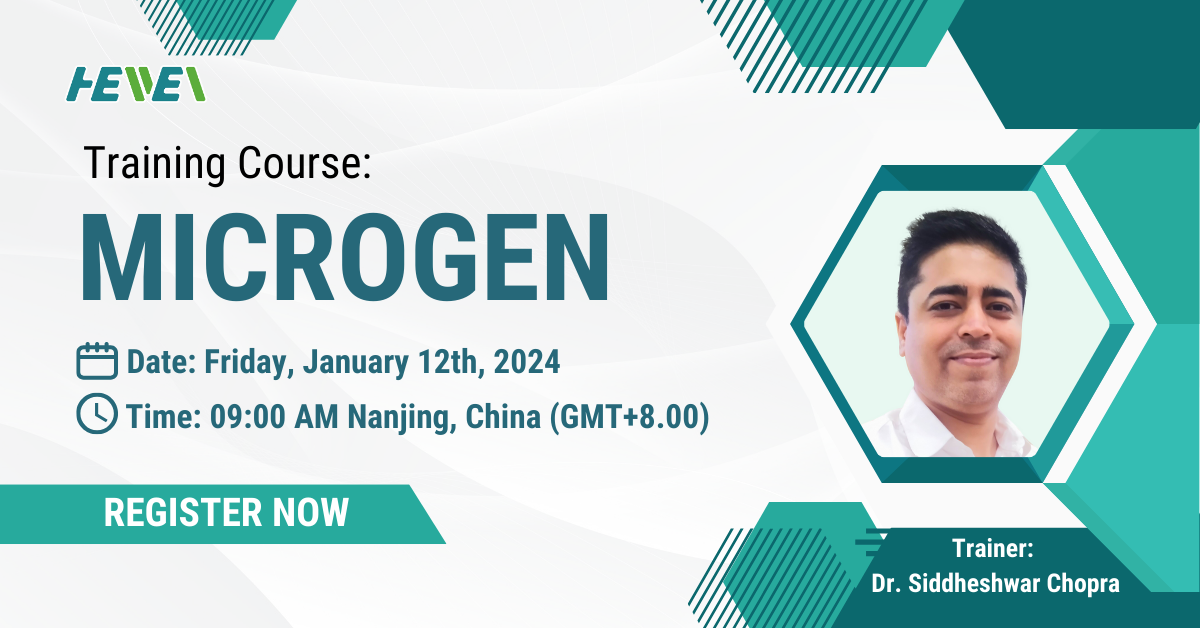 HEWEI

Training Course:

MICROGEN

Date: Friday, January 12th, 2024

Time: 09:00 AM Nanjing, China (GMT+8.00)

REGISTER NOW

Trainer:
Dr. Siddheshwar Chopra